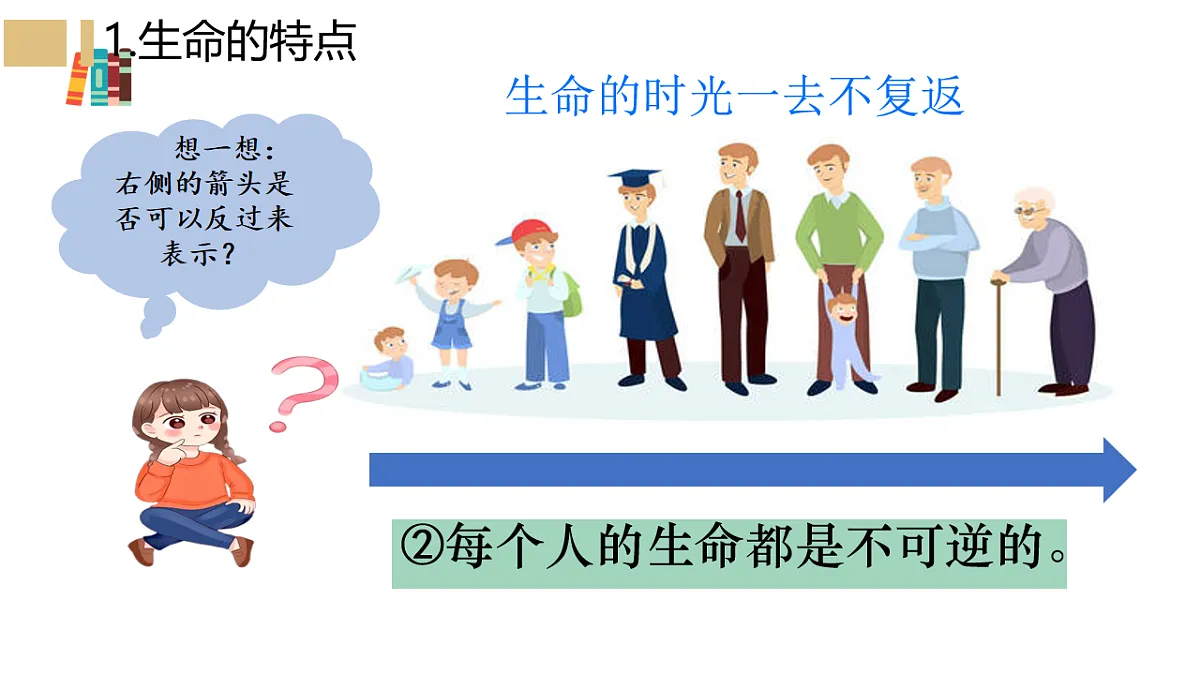 1.生命的特点

生命的时光一去不复返

想一想：右侧的箭头是否可以反过来表示？

②每个人的生命都是不可逆的。